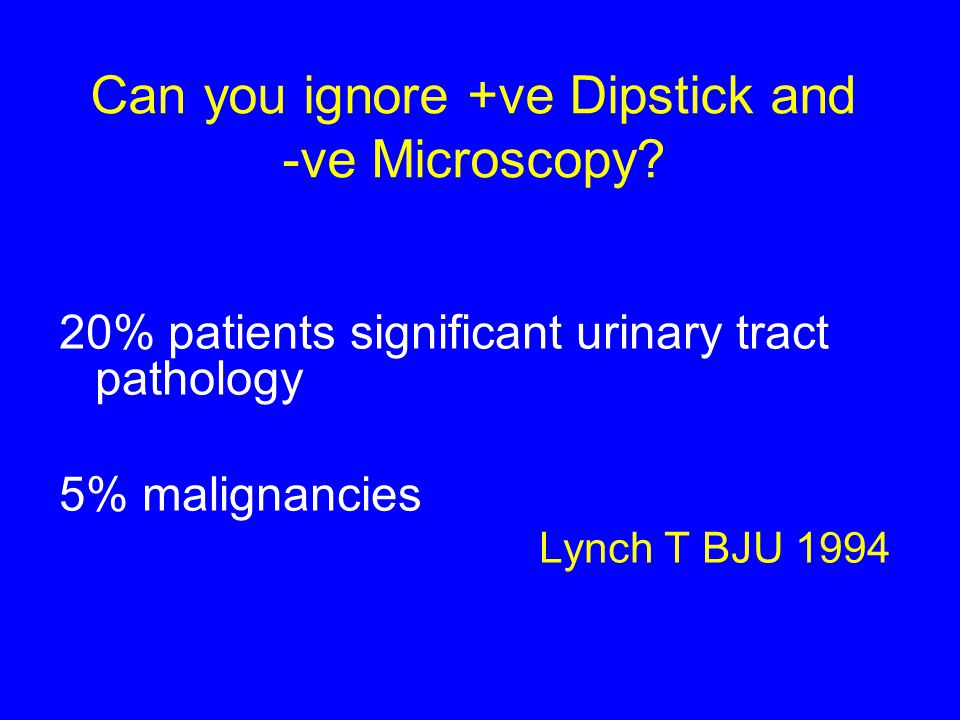 Can you ignore +ve Dipstick and -ve Microscopy?

20% patients significant urinary tract pathology

5% malignancies

Lynch T BJU 1994